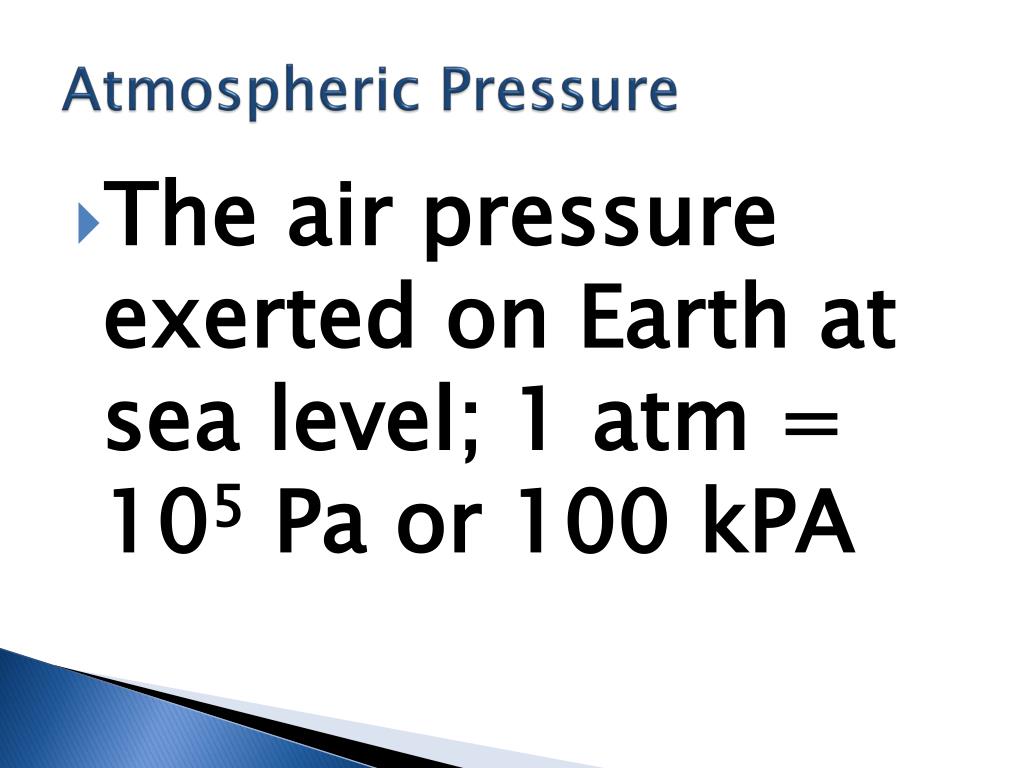 Atmospheric Pressure

The air pressure exerted on Earth at sea level; 1 atm = $10^5$ Pa or 100 kPA